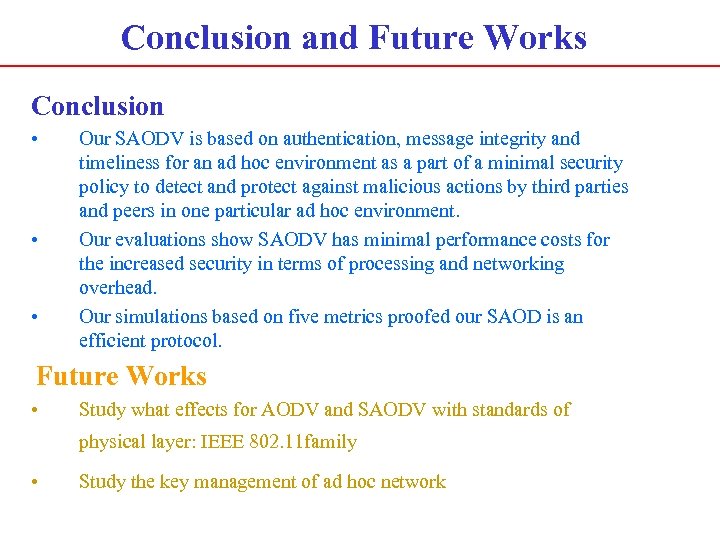 Conclusion and Future Works

Conclusion

• Our SAODV is based on authentication, message integrity and timeliness for an ad hoc environment as a part of a minimal security policy to detect and protect against malicious actions by third parties and peers in one particular ad hoc environment.

• Our evaluations show SAODV has minimal performance costs for the increased security in terms of processing and networking overhead.

• Our simulations based on five metrics proofed our SAOD is an efficient protocol.

Future Works

• Study what effects for AODV and SAODV with standards of physical layer: IEEE 802.11family

• Study the key management of ad hoc network